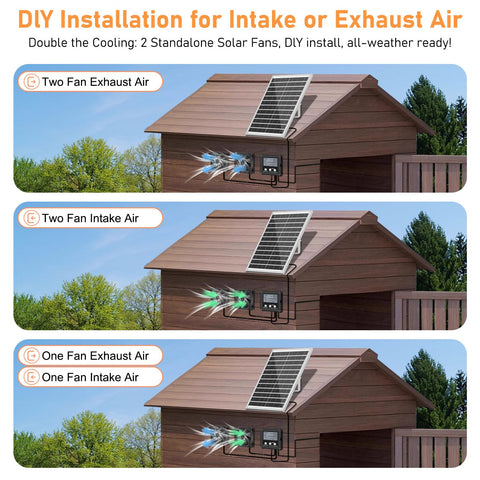 DIY Installation for Intake or Exhaust Air

Double the Cooling: 2 Standalone Solar Fans, DIY install, all-weather ready!

Two Fan Exhaust Air

Two Fan Intake Air

One Fan Exhaust Air

One Fan Intake Air